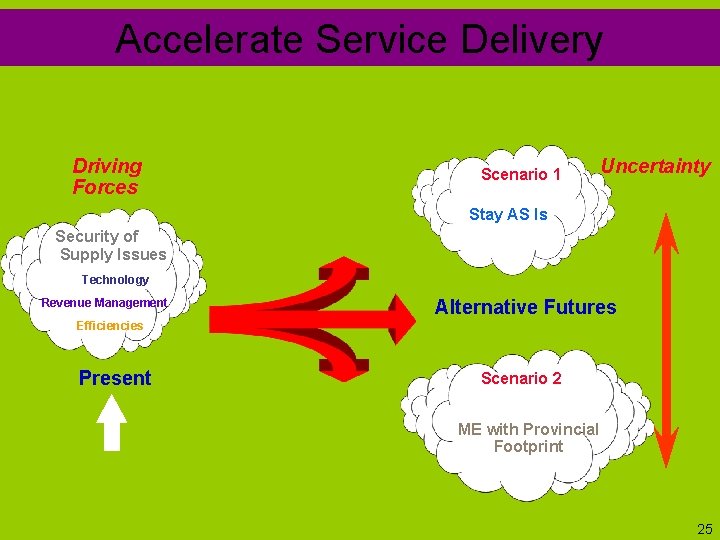 Accelerate Service Delivery

Driving Forces

Security of Supply Issues

Technology

Revenue Management

Efficiencies

Present

Scenario 1

Stay AS Is

Uncertainty

Alternative Futures

Scenario 2

ME with Provincial Footprint

25